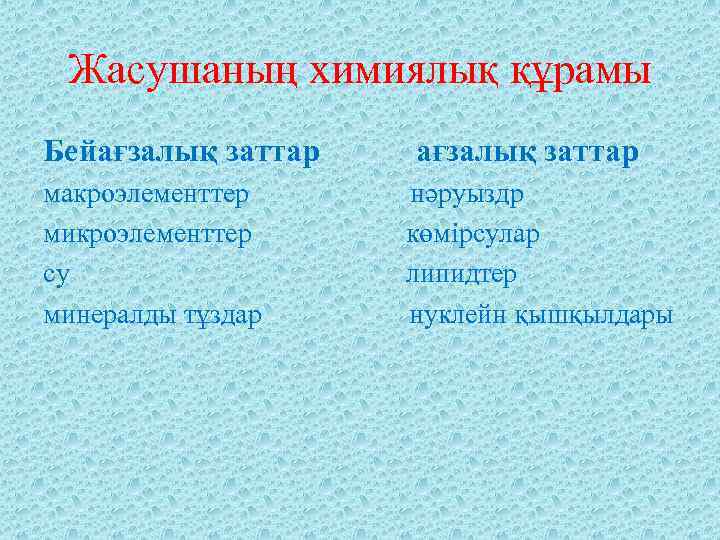 Жасушаның химиялық құрамы

Бейағзалық заттар
макроэлементтер
микроэлементтер
су
минералды тұздар

ағзалық заттар
нәруыздр
көмірсулар
липидтер
нуклейн қышқылдары